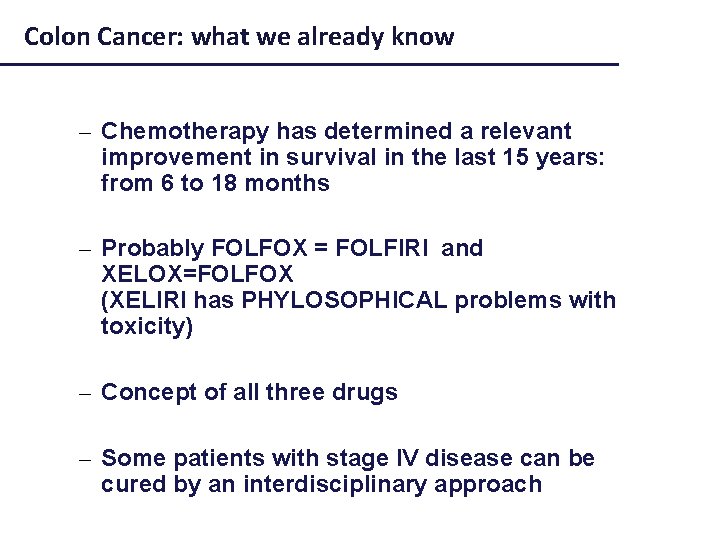 Colon Cancer: what we already know

– Chemotherapy has determined a relevant improvement in survival in the last 15 years: from 6 to 18 months

– Probably FOLFOX = FOLFIRI and XELOX=FOLFOX
(XELIRI has PHYLOSOPHICAL problems with toxicity)

– Concept of all three drugs

– Some patients with stage IV disease can be cured by an interdisciplinary approach